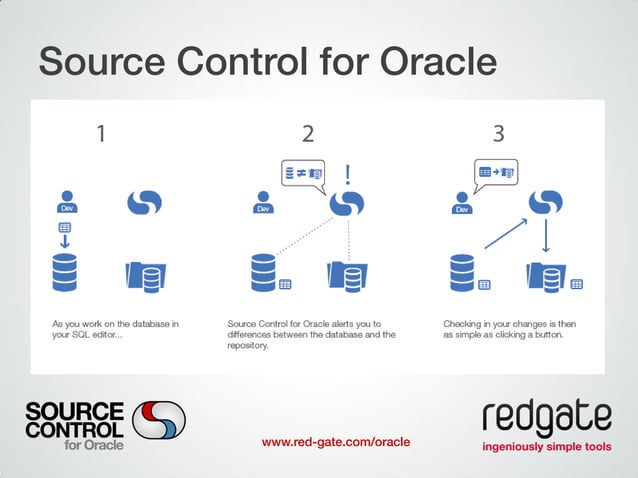 Source Control for Oracle

1

Dev

As you work on the database in your SQL editor...

2

!

Dev

Source Control for Oracle alerts you to differences between the database and the repository.

3

Dev

Checking in your changes is then as simple as clicking a button.

SOURCE CONTROL for Oracle

www.red-gate.com/oracle

redgate
ingeniously simple tools